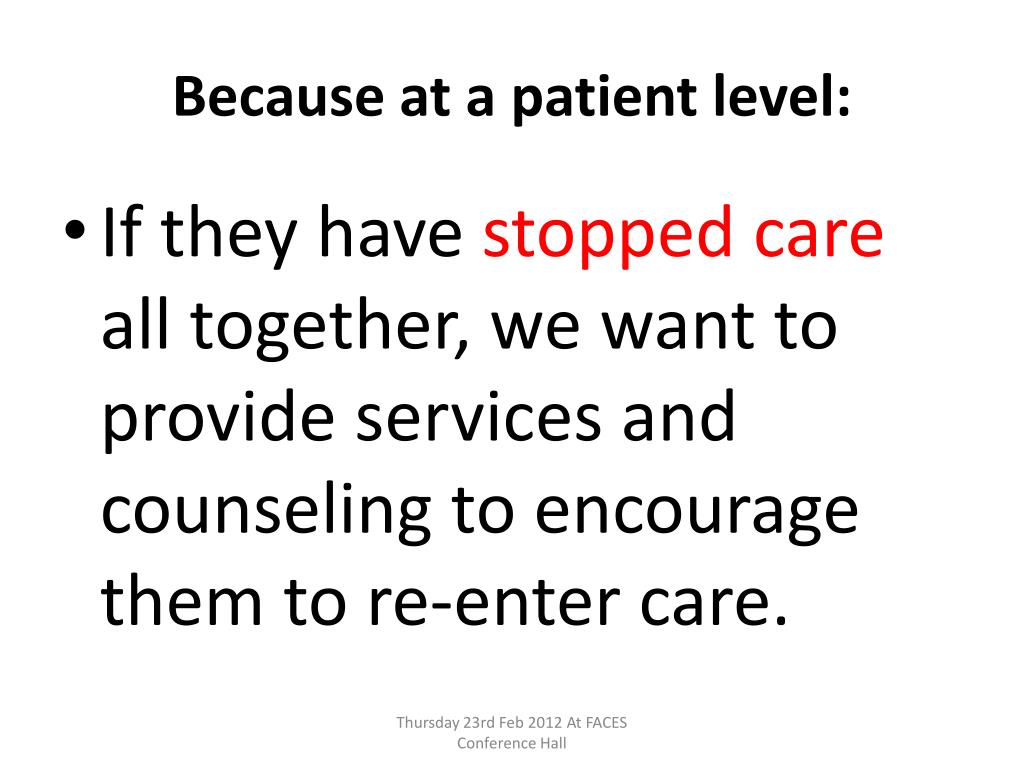 Because at a patient level:

• If they have stopped care all together, we want to provide services and counseling to encourage them to re-enter care.

Thursday 23rd Feb 2012 At FACES Conference Hall